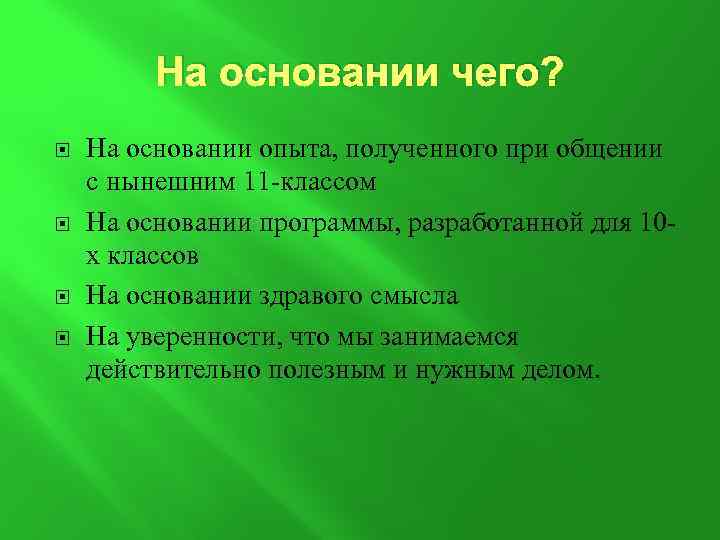 На основании чего?

На основании опыта, полученного при общении с нынешним 11-классом

На основании программы, разработанной для 10-х классов

На основании здравого смысла

На уверенности, что мы занимаемся действительно полезным и нужным делом.